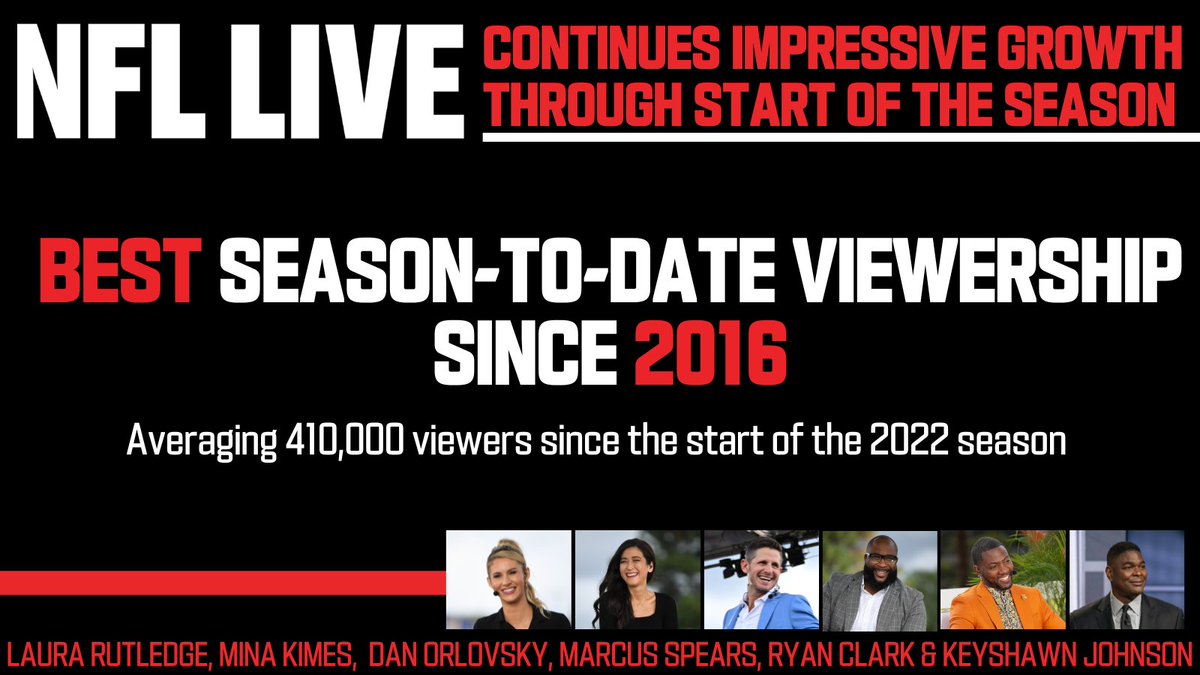 NFL LIVE CONTINUES IMPRESSIVE GROWTH THROUGH START OF THE SEASON

BEST SEASON-TO-DATE VIEWERSHIP SINCE 2016

Averaging 410,000 viewers since the start of the 2022 season

LAURA RUTLEDGE, MINA KIMES, DAN ORLOVSKY, MARCUS SPEARS, RYAN CLARK & KEYSHAWN JOHNSON